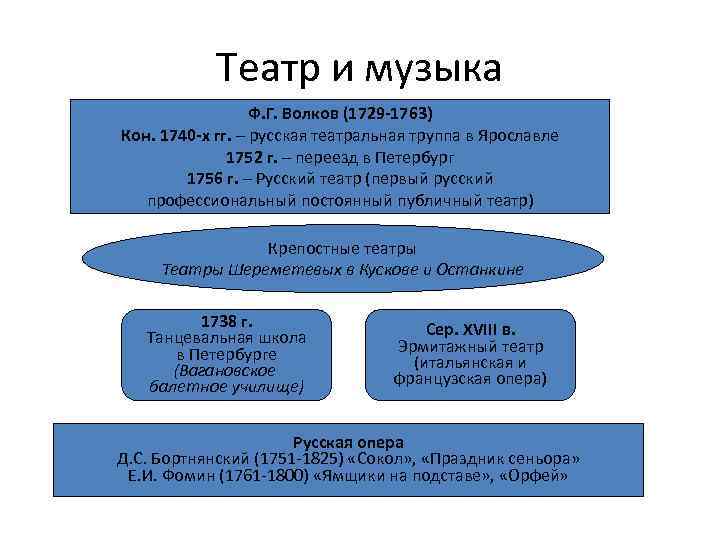 Театр и музыка

Ф.Г. Волков (1729-1763)
Кон. 1740-х гг. – русская театральная труппа в Ярославле
1752 г. – переезд в Петербург
1756 г. – Русский театр (первый русский профессиональный постоянный публичный театр)

Крепостные театры
Театры Шереметевых в Кускове и Останкине

1738 г.
Танцевальная школа в Петербурге
(Вагановское балетное училище)

Сер. XVIII в.
Эрмитажный театр (итальянская и французская опера)

Русская опера
Д.С. Бортнянский (1751-1825) «Сокол», «Праздник сеньора»
Е.И. Фомин (1761-1800) «Ямщики на подставе», «Орфей»